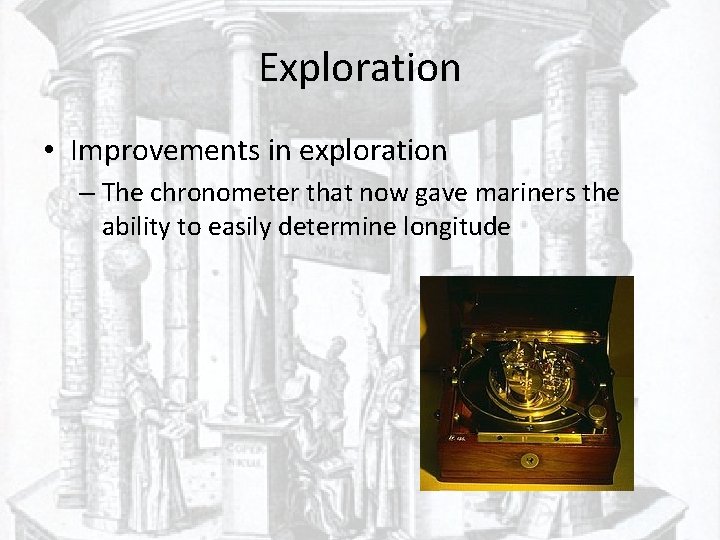 Exploration

• Improvements in exploration
– The chronometer that now gave mariners the ability to easily determine longitude